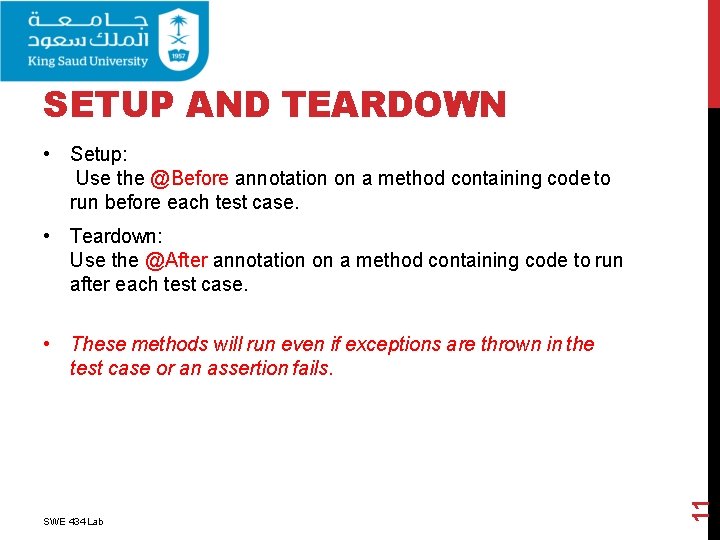 جامعة الملك سعود
King Saud University
1957

SETUP AND TEARDOWN

• Setup:
Use the @Before annotation on a method containing code to run before each test case.

• Teardown:
Use the @After annotation on a method containing code to run after each test case.

• These methods will run even if exceptions are thrown in the test case or an assertion fails.

SWE 434 Lab

11